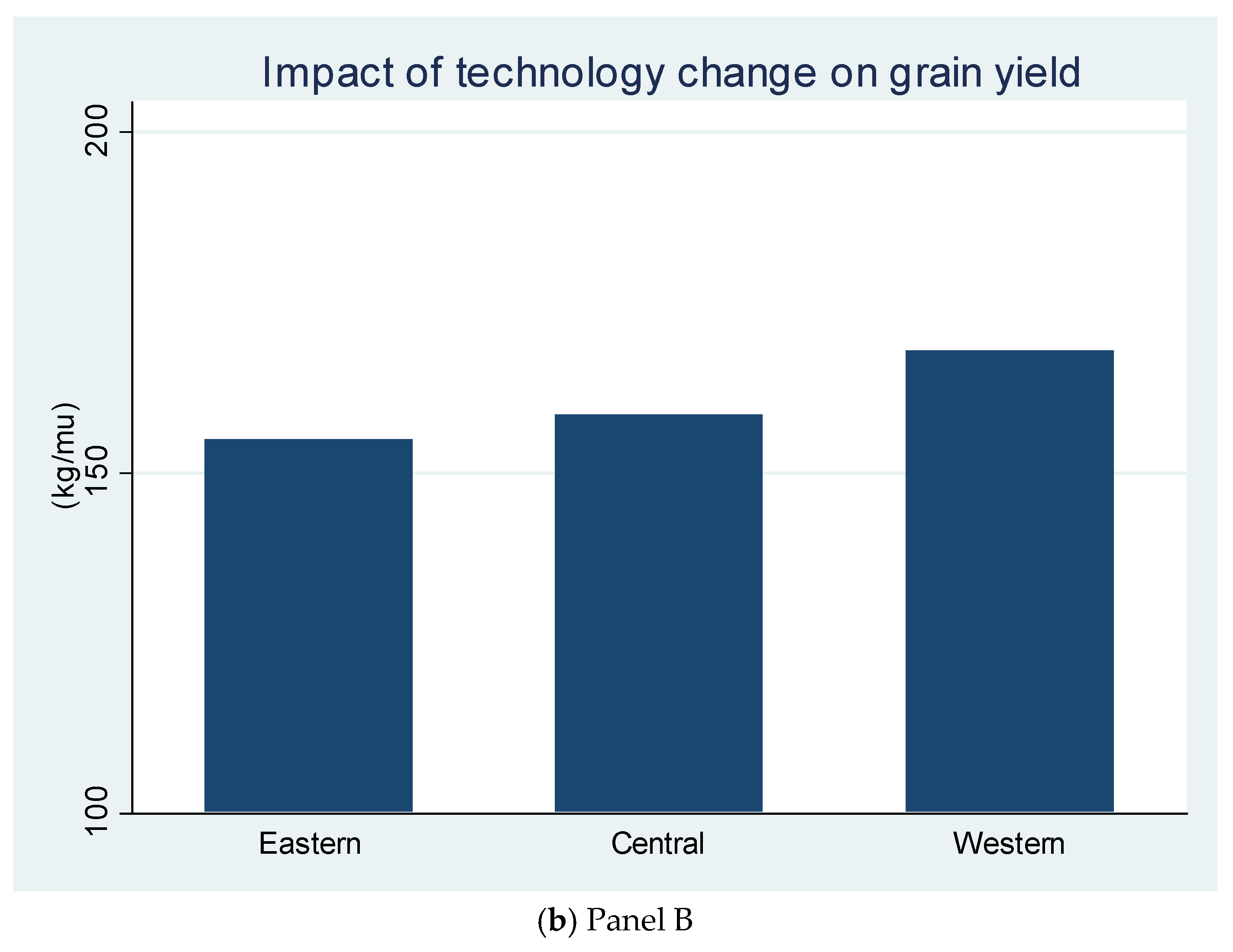 Impact of technology change on grain yield

(kg/mu)

200
150
100

Eastern
Central
Western

(b) Panel B